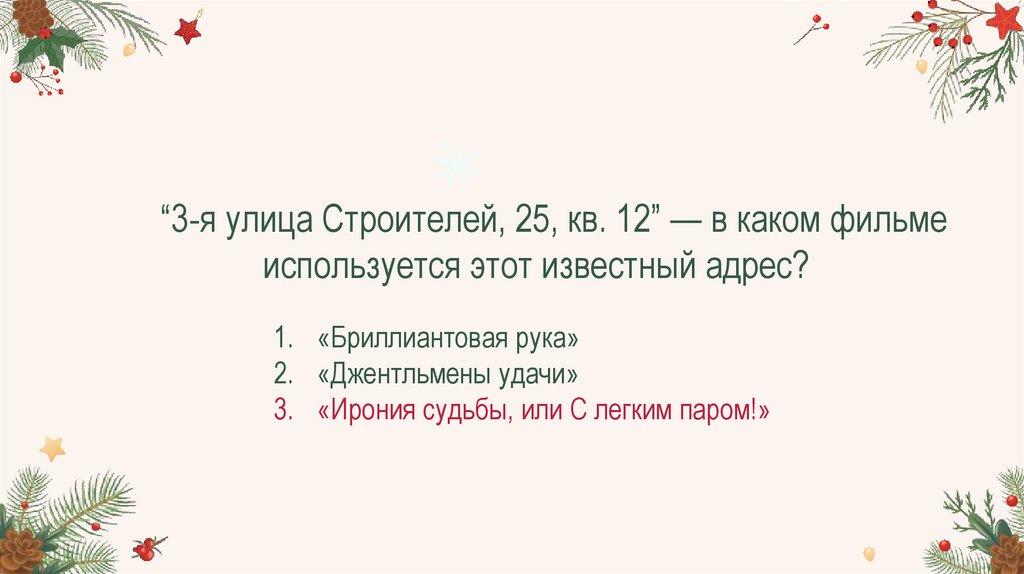 "3-я улица Строителей, 25, кв. 12" — в каком фильме используется этот известный адрес?

1. «Бриллиантовая рука»
2. «Джентльмены удачи»
3. «Ирония судьбы, или С легким паром!»